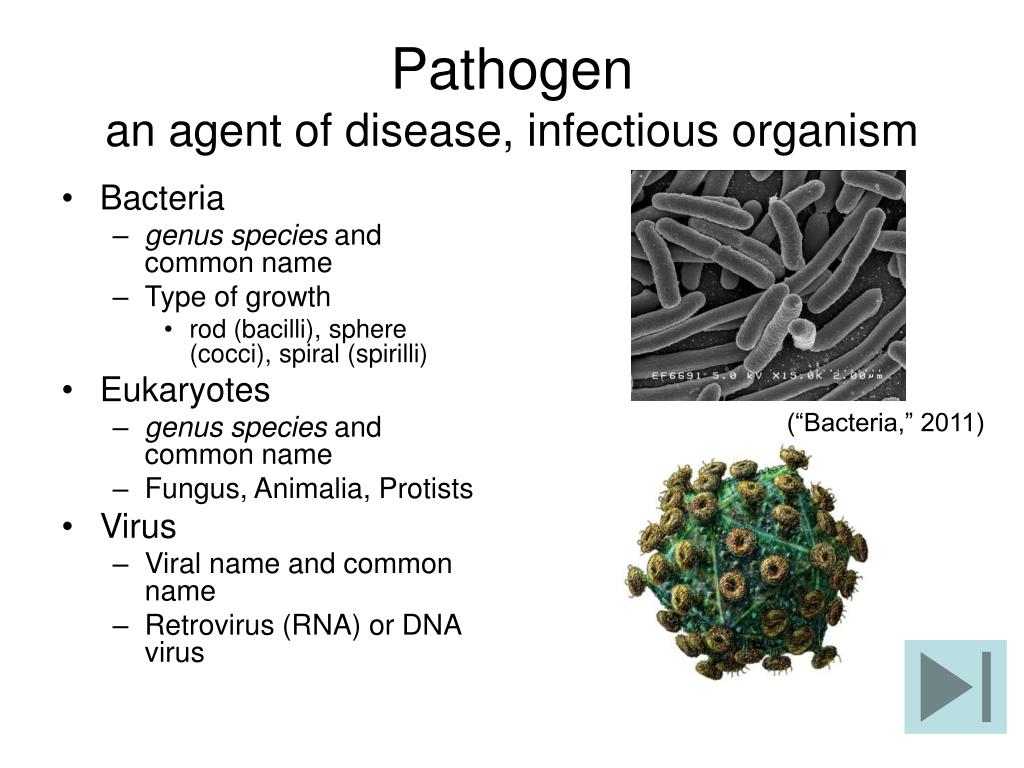 Pathogen
an agent of disease, infectious organism

• Bacteria
– genus species and common name
– Type of growth
• rod (bacilli), sphere (cocci), spiral (spirilli)
• Eukaryotes
– genus species and common name
– Fungus, Animalia, Protists
• Virus
– Viral name and common name
– Retrovirus (RNA) or DNA virus

EF6691 5.0 kV X15.0K 2.00µm

(“Bacteria,” 2011)